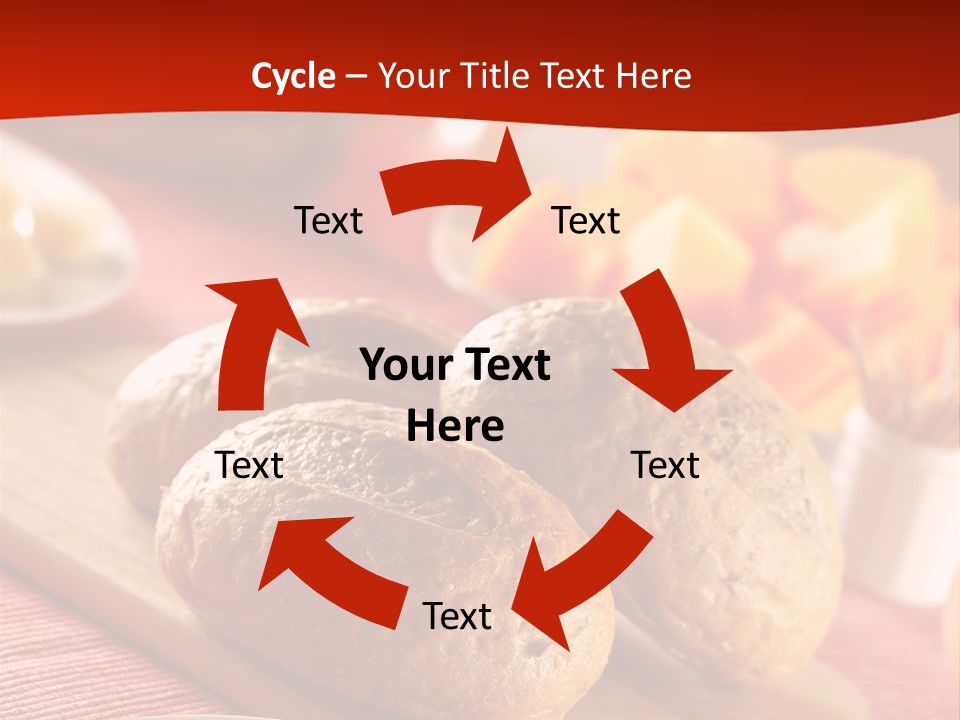 Cycle – Your Title Text Here

Text

Text

Your Text Here

Text

Text

Text